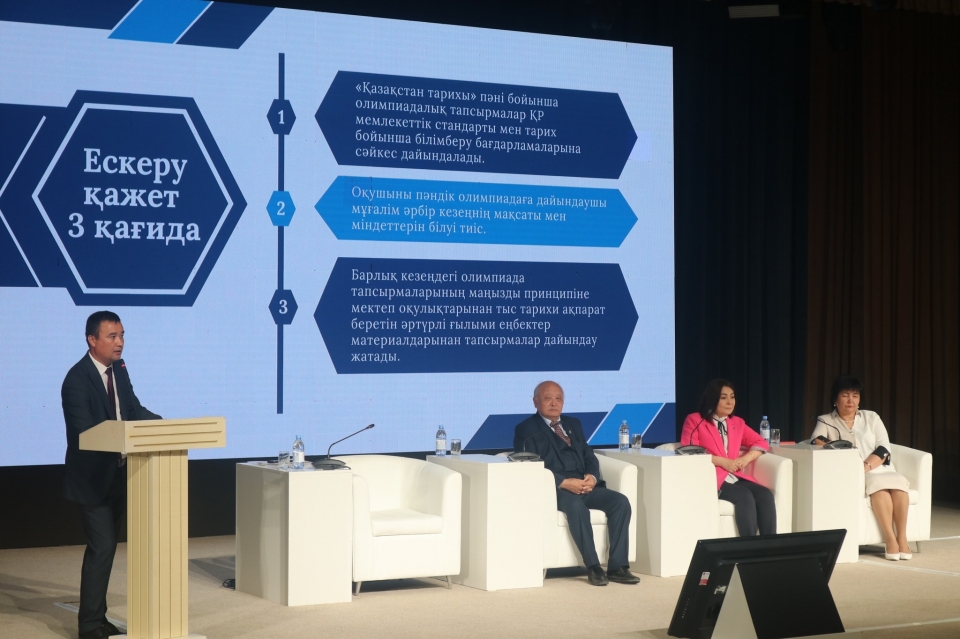 Ескеру қажет 3 қағида

1

«Қазақстан тарихы» пәні бойынша олимпиадалық тапсырмалар ҚР мемлекеттік стандарты мен тарих бойынша білімберу бағдарламаларына сәйкес дайындалады.

2

Оқушыны пәндік олимпиадаға дайындаушы мұғалім әрбір кезеңнің мақсаты мен міндеттерін білуі тиіс.

3

Барлық кезеңдегі олимпиада тапсырмаларының маңызды принципіне мектеп оқулықтарынан тыс тарихи ақпарат беретін әртүрлі ғылыми еңбектер материалдарынан тапсырмалар дайындау жатады.